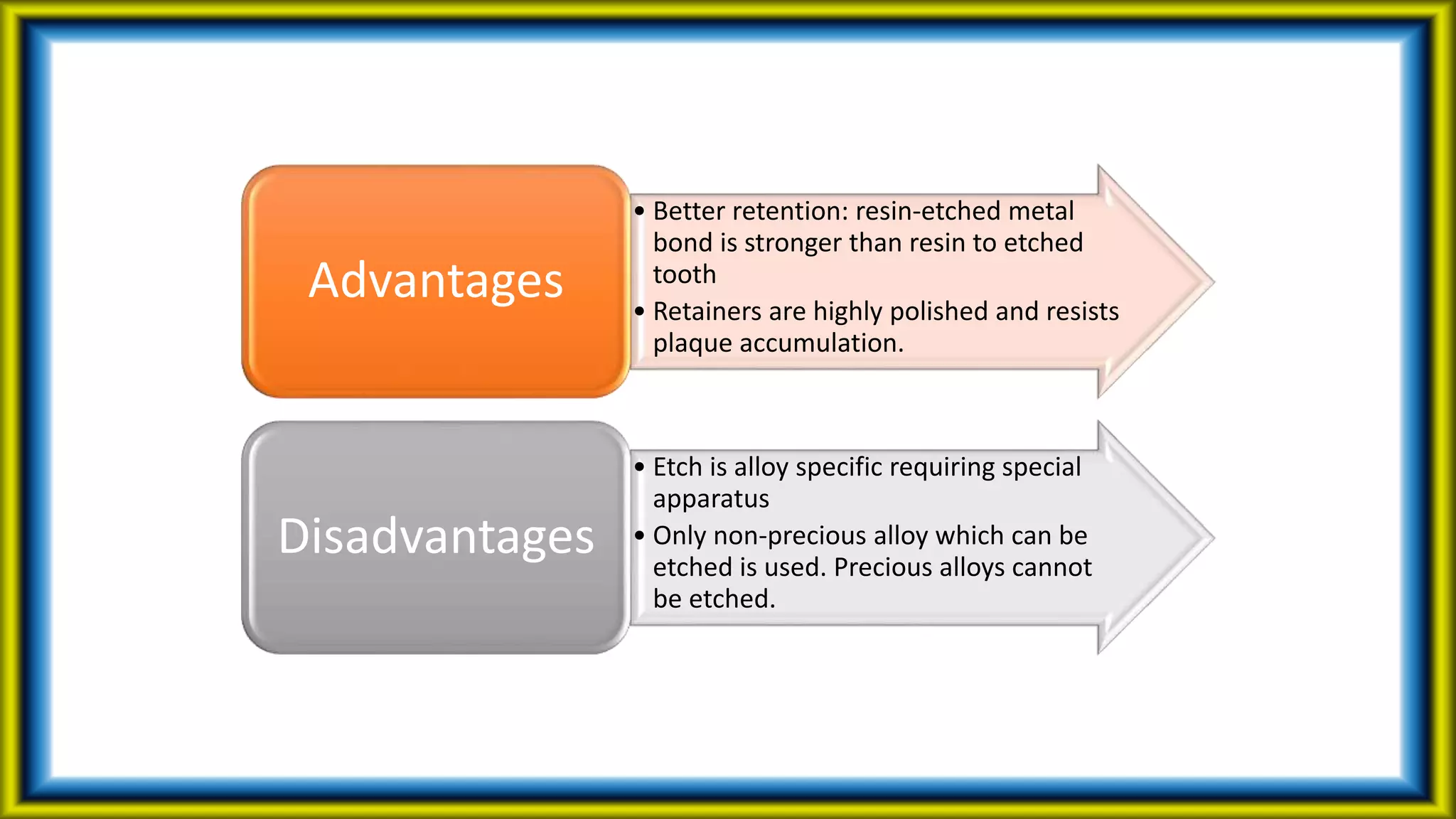 Advantages

• Better retention: resin-etched metal bond is stronger than resin to etched tooth
• Retainers are highly polished and resists plaque accumulation.

Disadvantages

• Etch is alloy specific requiring special apparatus
• Only non-precious alloy which can be etched is used. Precious alloys cannot be etched.